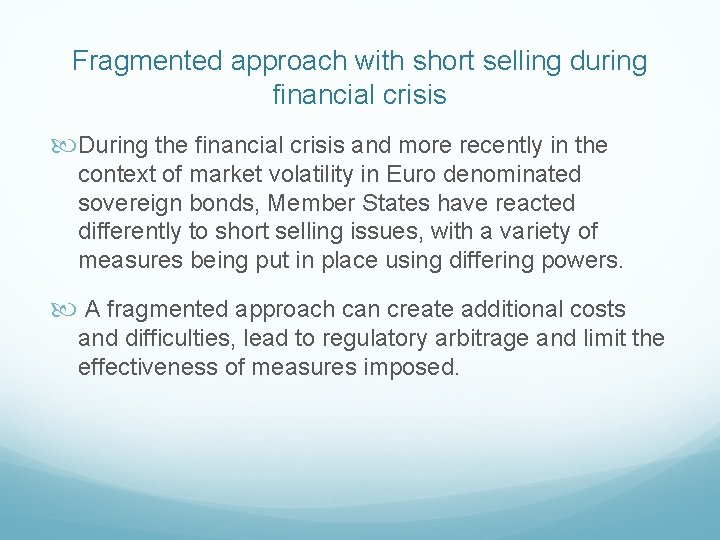 Fragmented approach with short selling during financial crisis

During the financial crisis and more recently in the context of market volatility in Euro denominated sovereign bonds, Member States have reacted differently to short selling issues, with a variety of measures being put in place using differing powers.

A fragmented approach can create additional costs and difficulties, lead to regulatory arbitrage and limit the effectiveness of measures imposed.